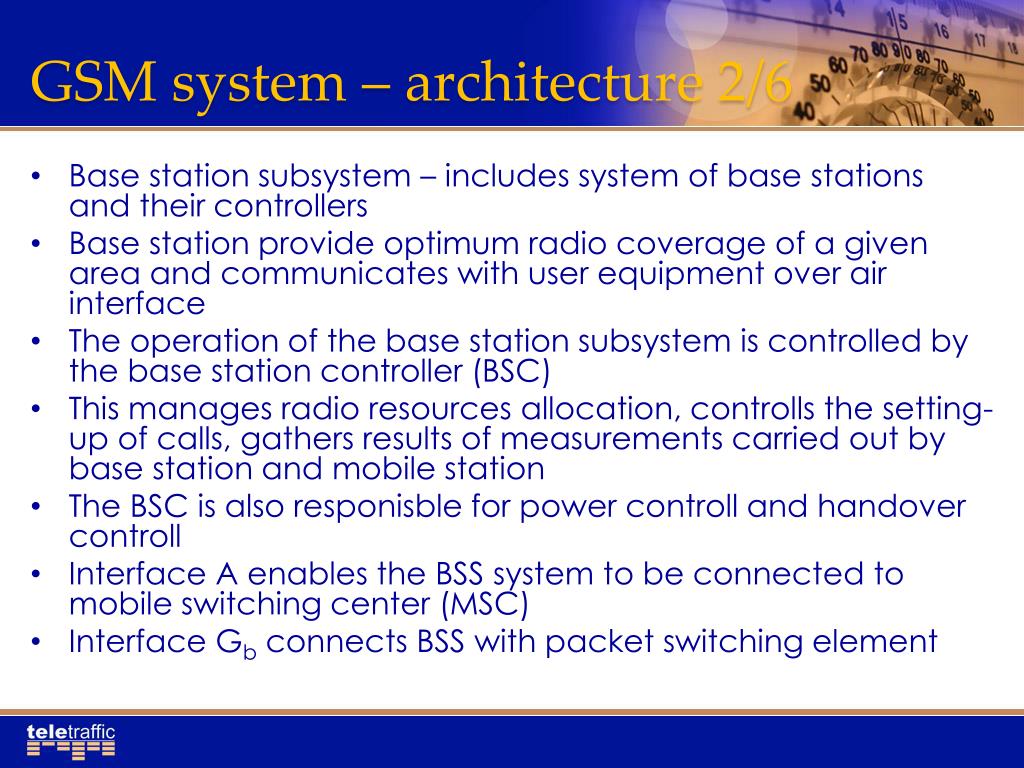 GSM system – architecture 2/6

• Base station subsystem – includes system of base stations and their controllers
• Base station provide optimum radio coverage of a given area and communicates with user equipment over air interface
• The operation of the base station subsystem is controlled by the base station controller (BSC)
• This manages radio resources allocation, controlls the setting-up of calls, gathers results of measurements carried out by base station and mobile station
• The BSC is also responisble for power controll and handover controll
• Interface A enables the BSS system to be connected to mobile switching center (MSC)
• Interface $G_b$ connects BSS with packet switching element

teletraffic